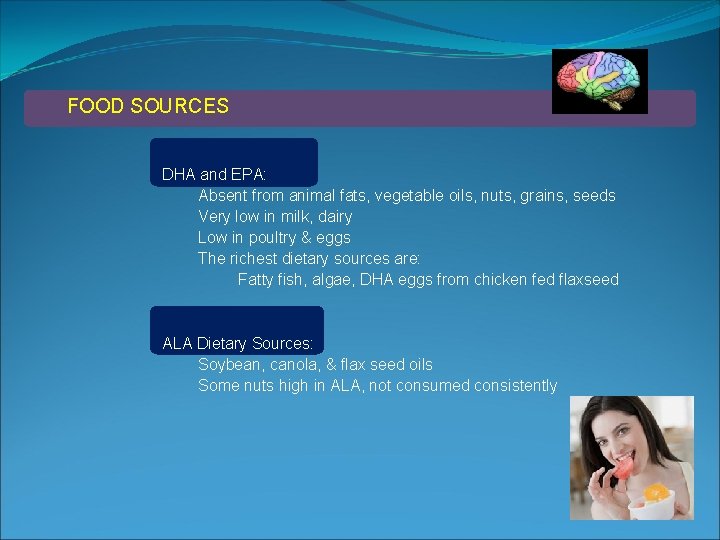 FOOD SOURCES

DHA and EPA:
Absent from animal fats, vegetable oils, nuts, grains, seeds
Very low in milk, dairy
Low in poultry & eggs
The richest dietary sources are:
Fatty fish, algae, DHA eggs from chicken fed flaxseed

ALA Dietary Sources:
Soybean, canola, & flax seed oils
Some nuts high in ALA, not consumed consistently